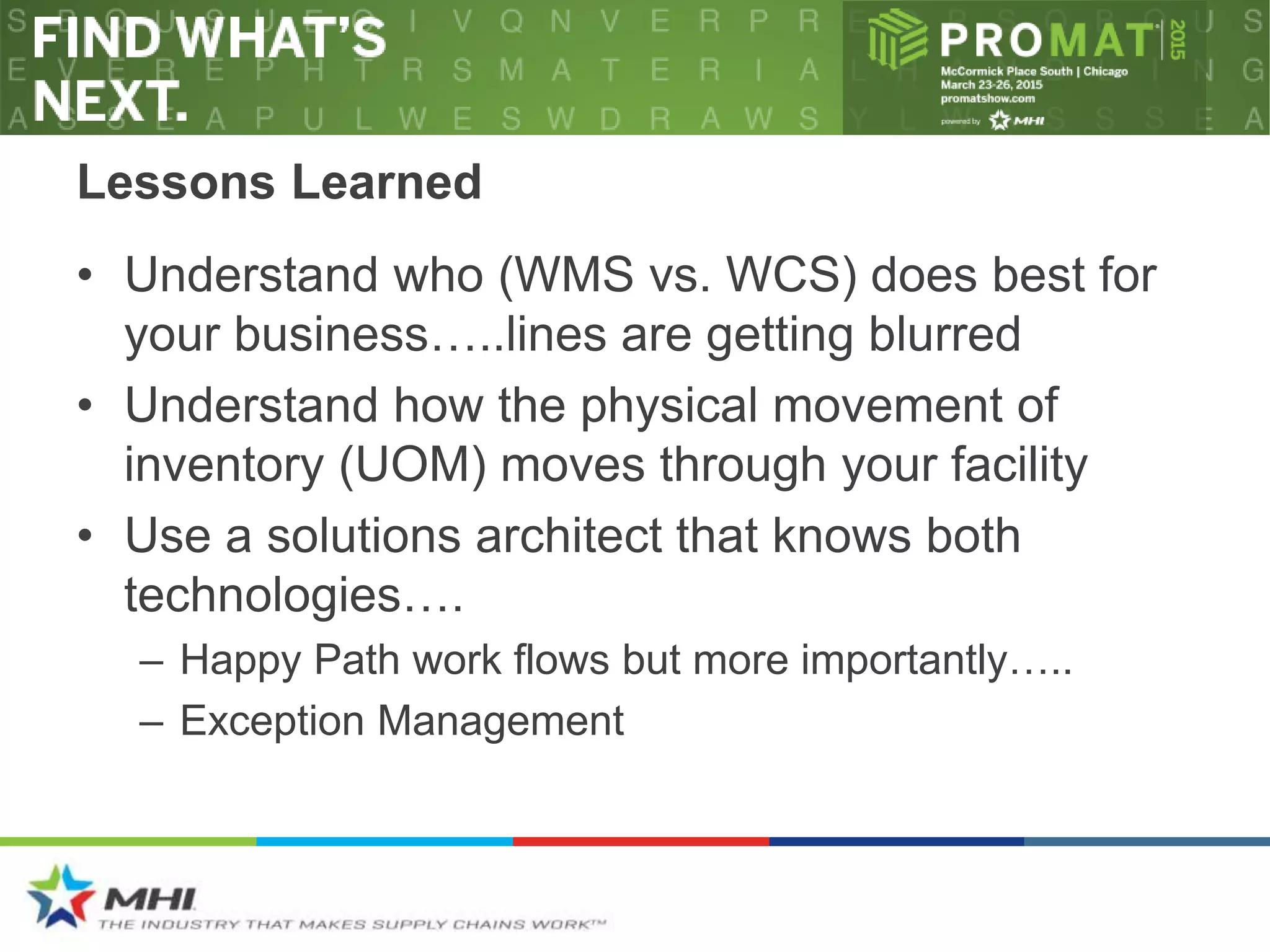 FIND WHAT'S NEXT.

PROMAT 2015
McCormick Place South | Chicago
March 23-26, 2015
promatshow.com
powered by MHI

Lessons Learned

• Understand who (WMS vs. WCS) does best for your business…..lines are getting blurred
• Understand how the physical movement of inventory (UOM) moves through your facility
• Use a solutions architect that knows both technologies….
– Happy Path work flows but more importantly…..
– Exception Management

MHI
THE INDUSTRY THAT MAKES SUPPLY CHAINS WORK™